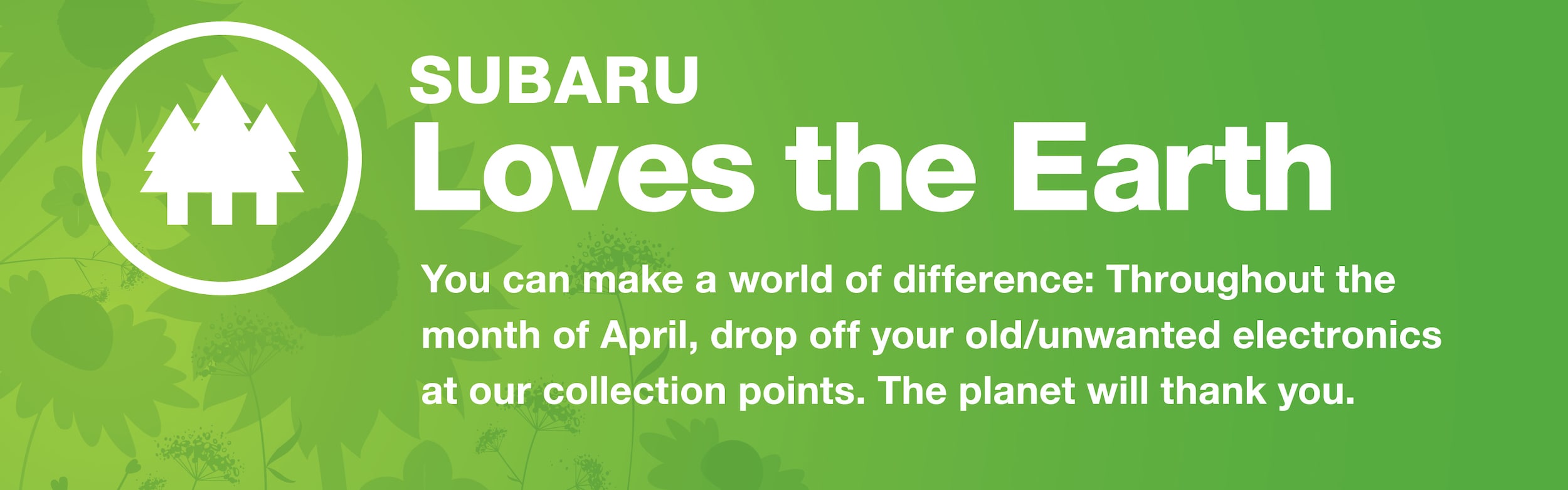 SUBARU
Loves the Earth

You can make a world of difference: Throughout the month of April, drop off your old/unwanted electronics at our collection points. The planet will thank you.